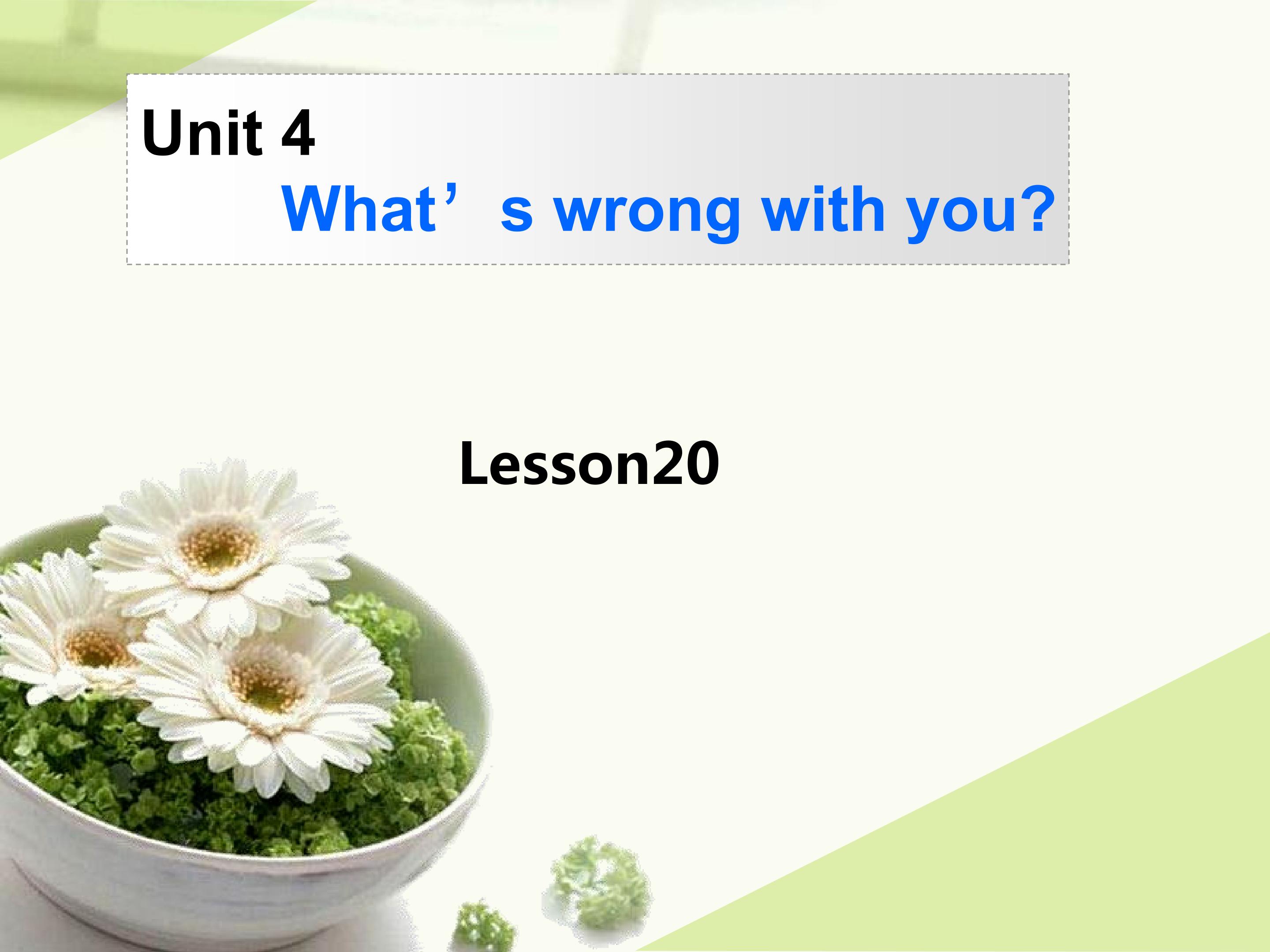 Unit 4

What’s wrong with you?

Lesson20